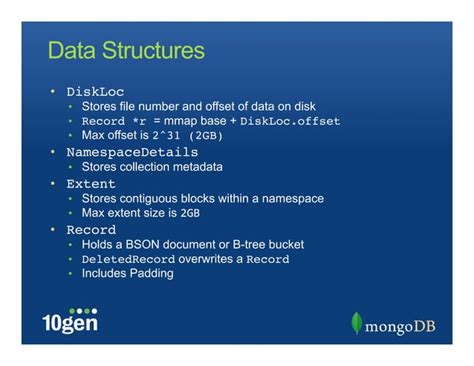 Data Structures

• DiskLoc
  • Stores file number and offset of data on disk
  • Record *r = mmap base + DiskLoc.offset
  • Max offset is 2^31 (2GB)
• NamespaceDetails
  • Stores collection metadata
• Extent
  • Stores contiguous blocks within a namespace
  • Max extent size is 2GB
• Record
  • Holds a BSON document or B-tree bucket
  • DeletedRecord overwrites a Record
  • Includes Padding

10gen

mongoDB